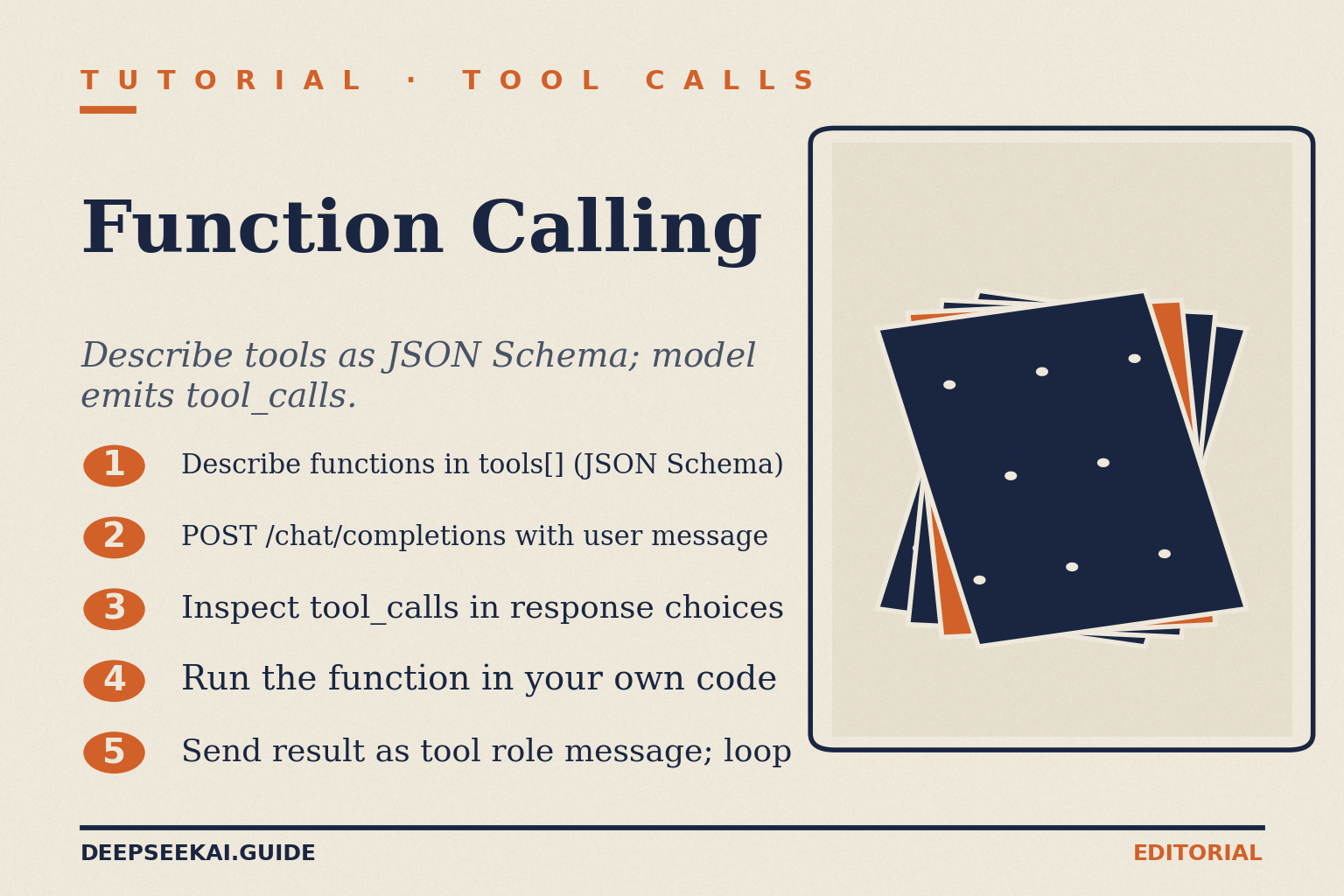 TUTORIAL · TOOL CALLS

Function Calling

Describe tools as JSON Schema; model emits tool_calls.

1 Describe functions in tools[] (JSON Schema)

2 POST /chat/completions with user message

3 Inspect tool_calls in response choices

4 Run the function in your own code

5 Send result as tool role message; loop

DEEPSEEKAI.GUIDE

EDITORIAL